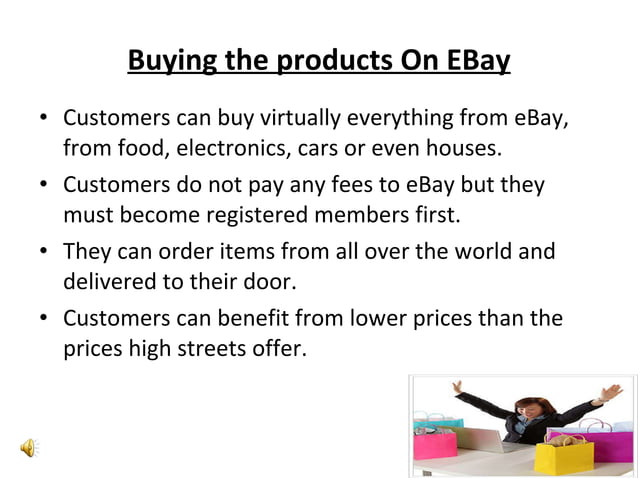 Buying the products On EBay

• Customers can buy virtually everything from eBay, from food, electronics, cars or even houses.
• Customers do not pay any fees to eBay but they must become registered members first.
• They can order items from all over the world and delivered to their door.
• Customers can benefit from lower prices than the prices high streets offer.